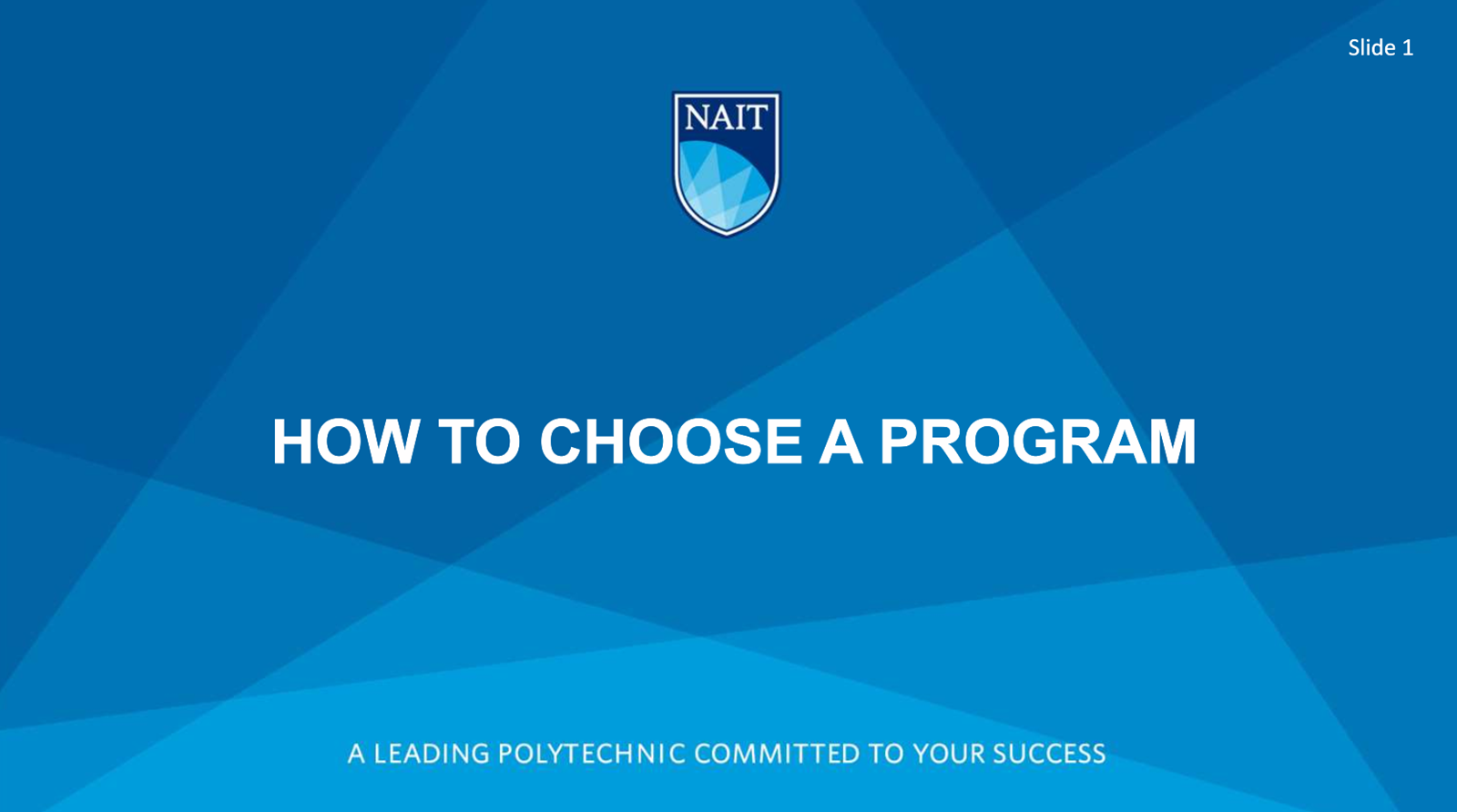 Slide 1

NAIT

HOW TO CHOOSE A PROGRAM

A LEADING POLYTECHNIC COMMITTED TO YOUR SUCCESS